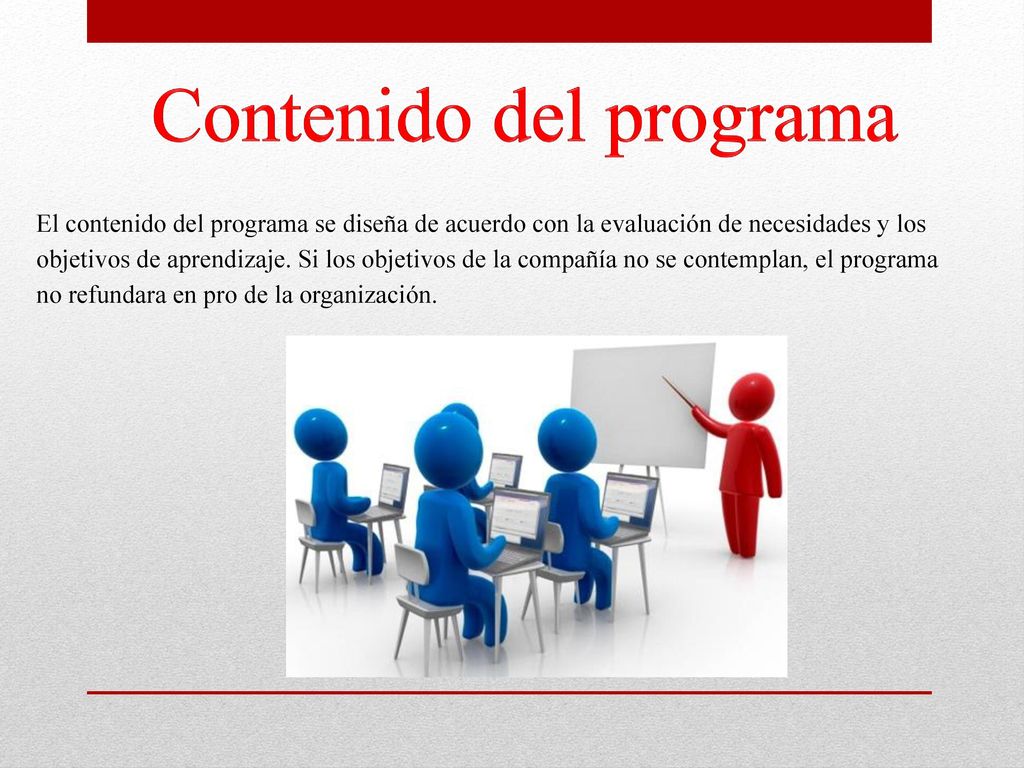 Contenido del programa

El contenido del programa se diseña de acuerdo con la evaluación de necesidades y los objetivos de aprendizaje. Si los objetivos de la compañía no se contemplan, el programa no refundara en pro de la organización.